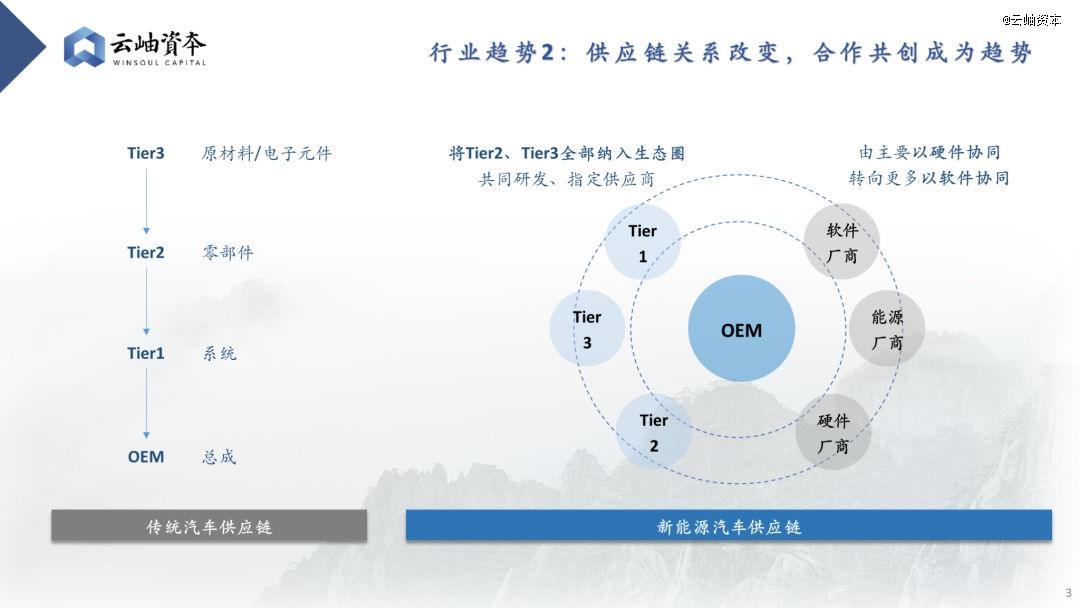 云岫資本
WINSOUL CAPITAL

@云岫资本

行业趋势2：供应链关系改变，合作共创成为趋势

Tier3 原材料/电子元件

Tier2 零部件

Tier1 系统

OEM 总成

传统汽车供应链

将Tier2、Tier3全部纳入生态圈
共同研发、指定供应商

由主要以硬件协同
转向更多以软件协同

Tier 1

Tier 3

Tier 2

OEM

软件厂商

能源厂商

硬件厂商

新能源汽车供应链

3